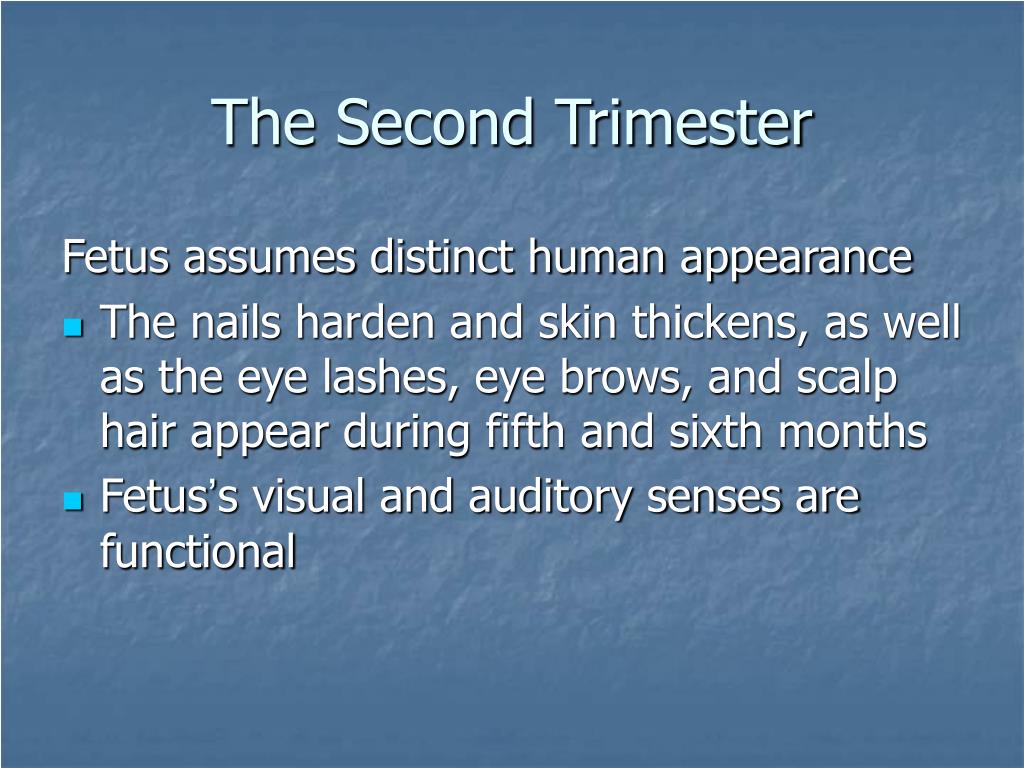 The Second Trimester

Fetus assumes distinct human appearance

- The nails harden and skin thickens, as well as the eye lashes, eye brows, and scalp hair appear during fifth and sixth months
- Fetus's visual and auditory senses are functional